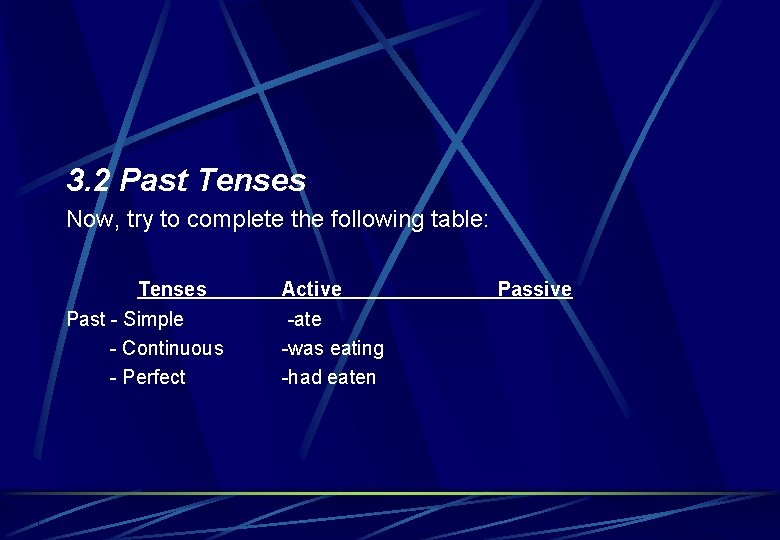 3.2 Past Tenses

Now, try to complete the following table:

| Tenses | Active | Passive |
|---|---|---|
| Past - Simple | -ate | |
| - Continuous | -was eating | |
| - Perfect | -had eaten | |